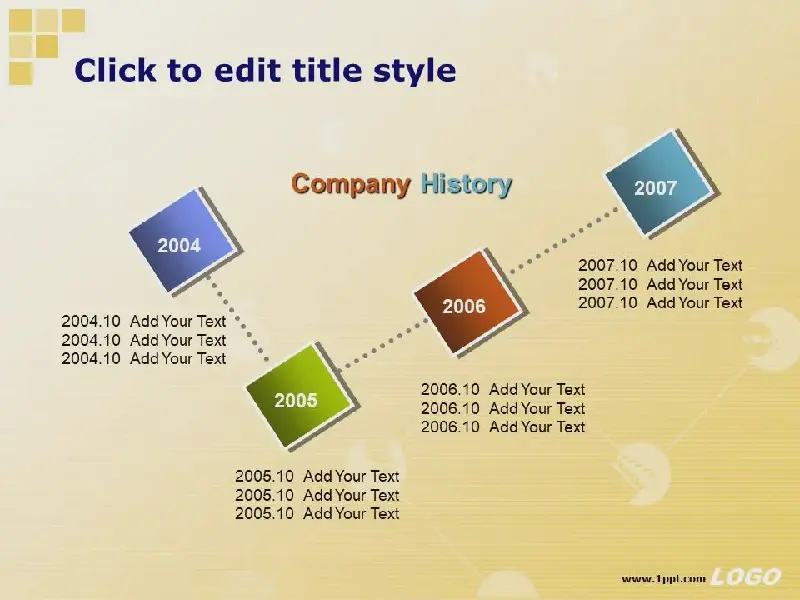 Click to edit title style

Company History

2004

2004.10 Add Your Text
2004.10 Add Your Text
2004.10 Add Your Text

2005

2005.10 Add Your Text
2005.10 Add Your Text
2005.10 Add Your Text

2006

2006.10 Add Your Text
2006.10 Add Your Text
2006.10 Add Your Text

2007

2007.10 Add Your Text
2007.10 Add Your Text
2007.10 Add Your Text

www.1ppt.com LOGO